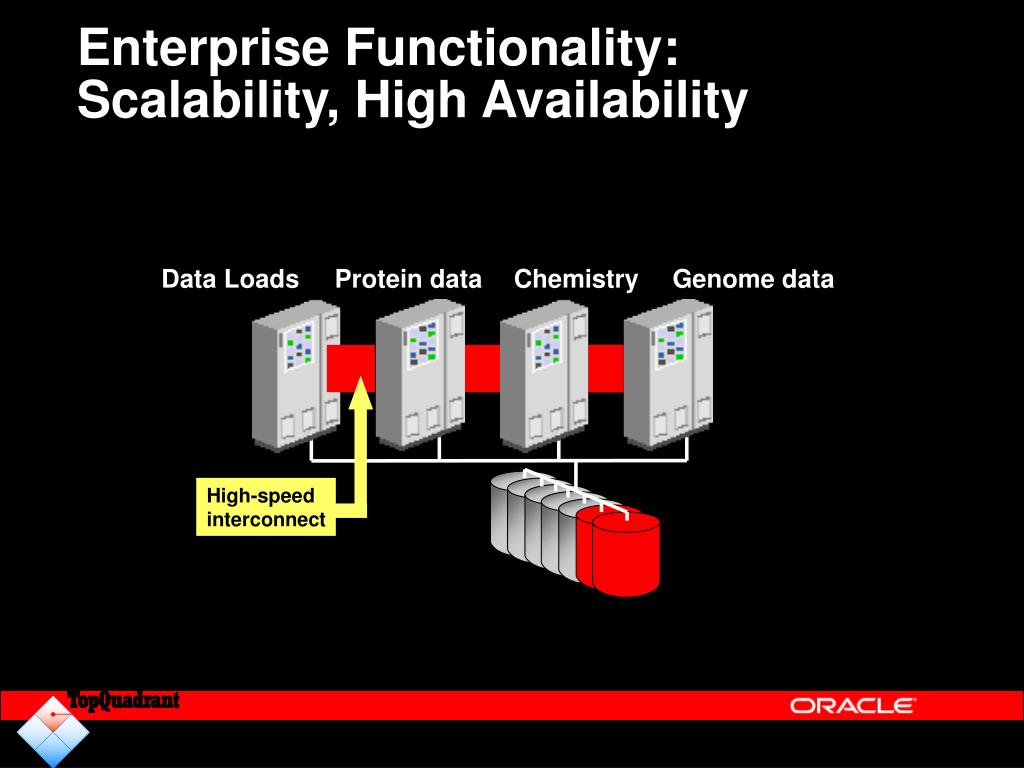 Enterprise Functionality: Scalability, High Availability

Data Loads Protein data Chemistry Genome data

High-speed interconnect

TopQuadrant

ORACLE